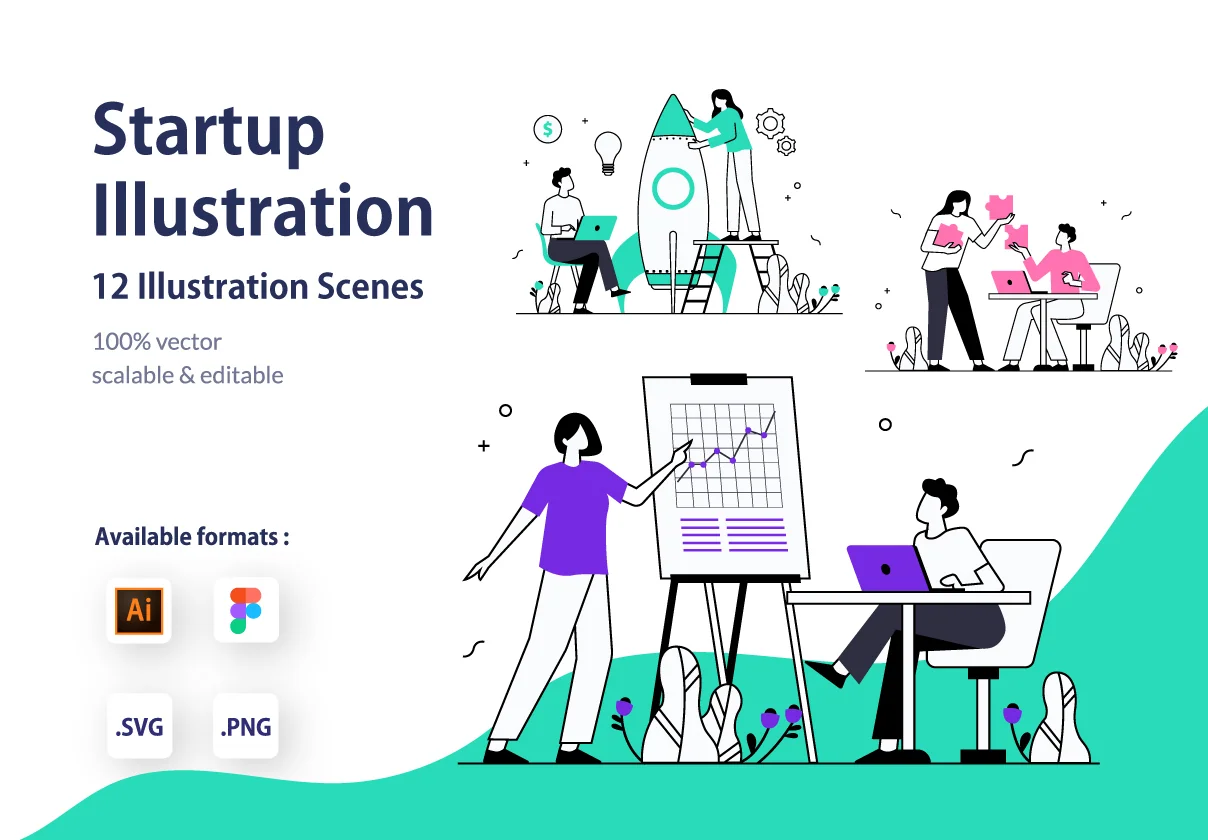 Startup Illustration

12 Illustration Scenes

100% vector
scalable & editable

Available formats :

Ai

.SVG

.PNG

$